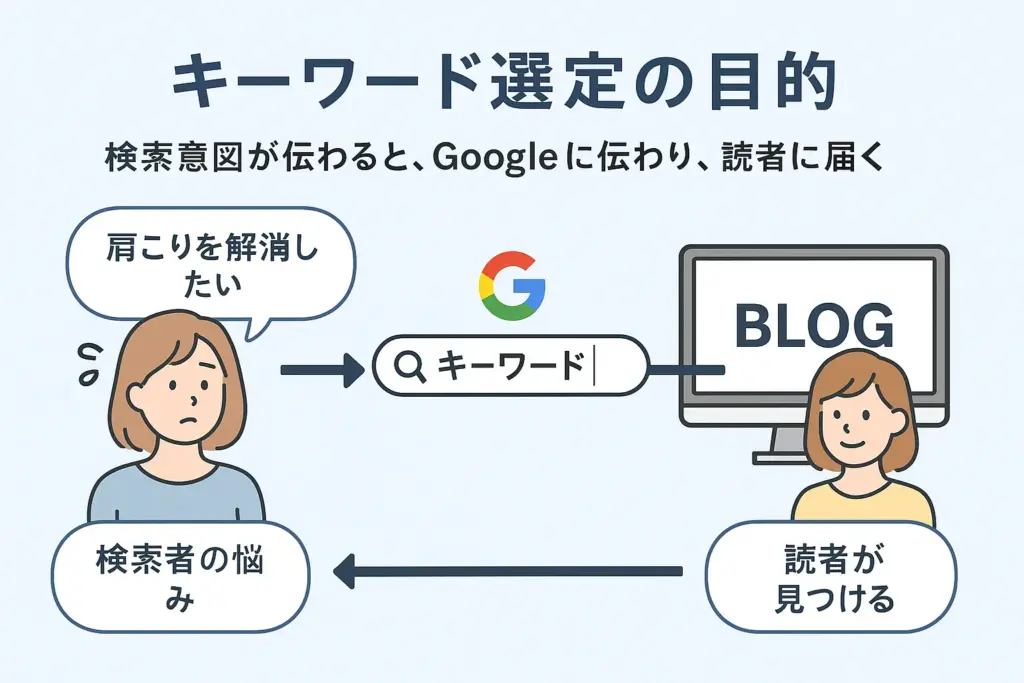 キーワード選定の目的

検索意図が伝わると、Googleに伝わり、読者に届く

肩こりを解消したい

G

キーワード

BLOG

検索者の悩み

読者が見つける